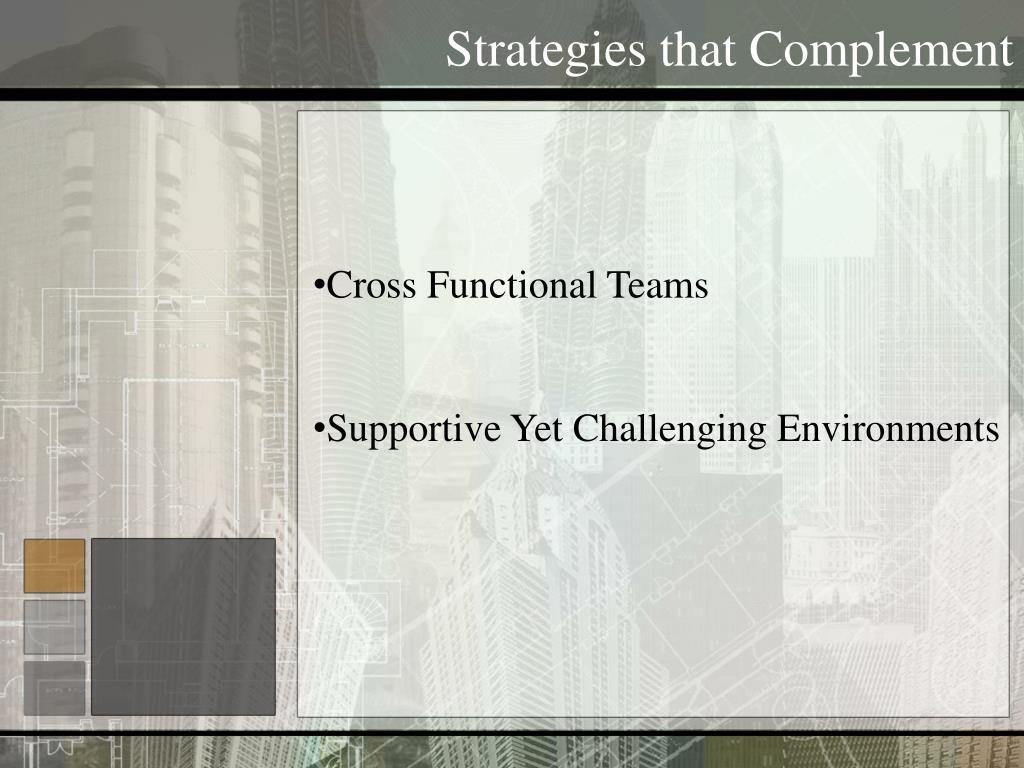 Strategies that Complement

•Cross Functional Teams

•Supportive Yet Challenging Environments